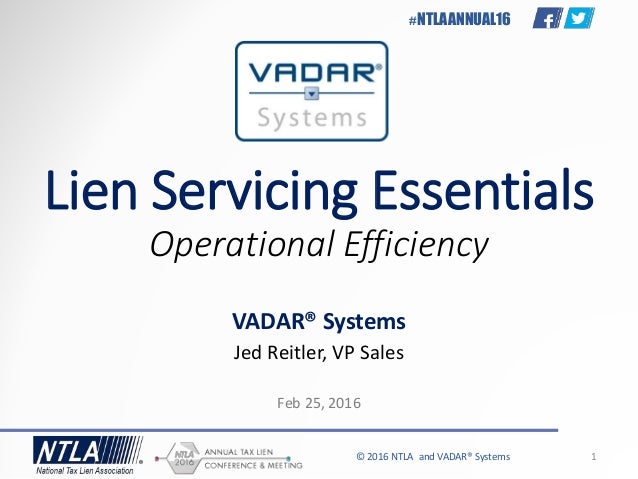 #NTLAANNUAL16

VADAR®
Systems

Lien Servicing Essentials
Operational Efficiency

VADAR® Systems
Jed Reitler, VP Sales

Feb 25, 2016

NTLA
National Tax Lien Association

NTLA 2016 ANNUAL TAX LIEN CONFERENCE & MEETING

© 2016 NTLA and VADAR® Systems

1